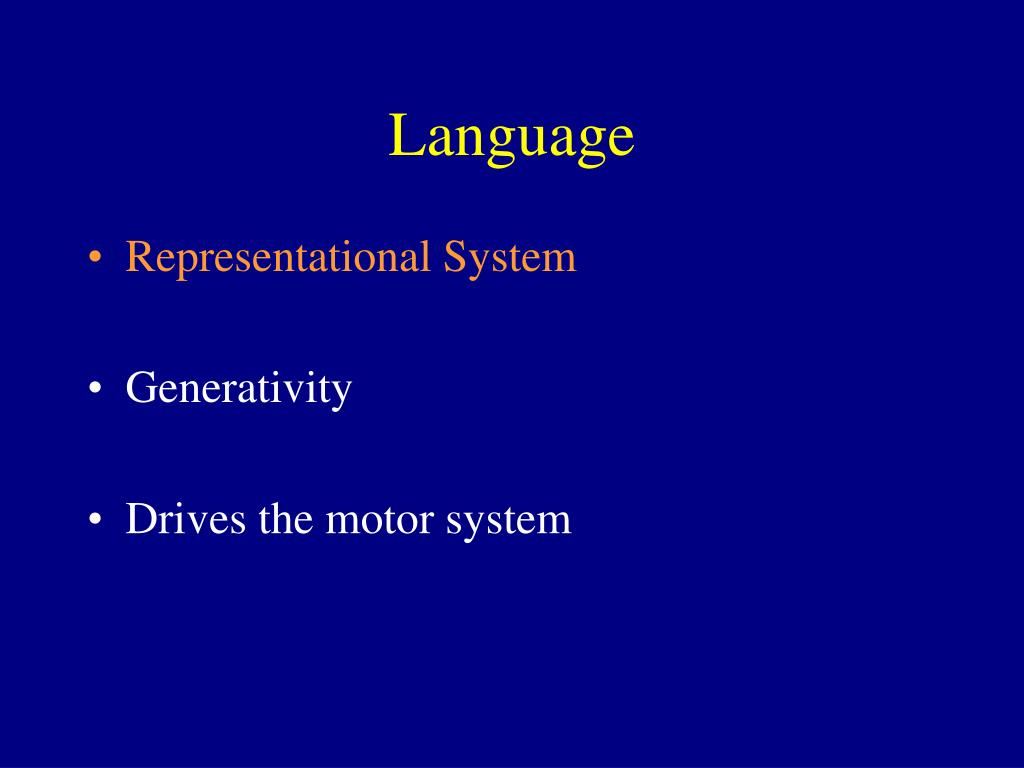 Language

• Representational System

• Generativity

• Drives the motor system